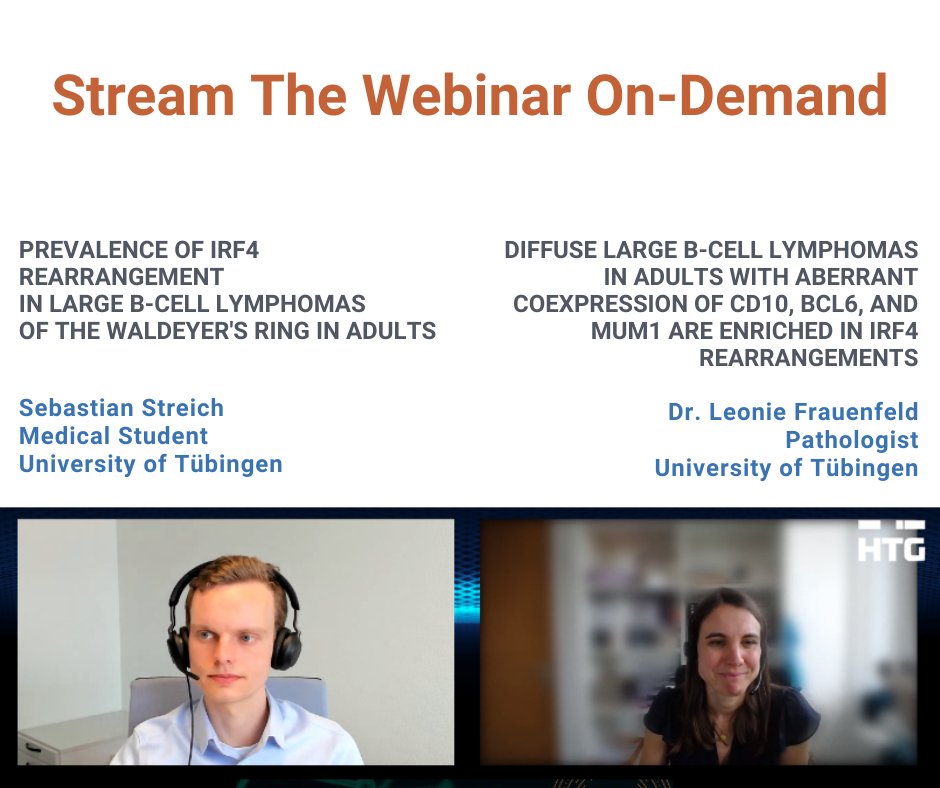 Stream The Webinar On-Demand

PREVALENCE OF IRF4 REARRANGEMENT IN LARGE B-CELL LYMPHOMAS OF THE WALDEYER'S RING IN ADULTS

Sebastian Streich
Medical Student
University of Tübingen

DIFFUSE LARGE B-CELL LYMPHOMAS IN ADULTS WITH ABERRANT COEXPRESSION OF CD10, BCL6, AND MUM1 ARE ENRICHED IN IRF4 REARRANGEMENTS

Dr. Leonie Frauenfeld
Pathologist
University of Tübingen

HTG